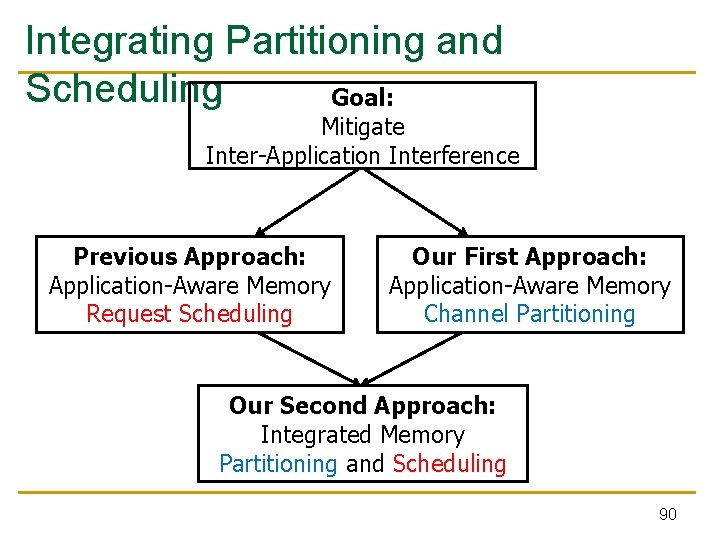 Integrating Partitioning and Scheduling

Goal:
Mitigate
Inter-Application Interference

Previous Approach:
Application-Aware Memory
Request Scheduling

Our First Approach:
Application-Aware Memory
Channel Partitioning

Our Second Approach:
Integrated Memory
Partitioning and Scheduling

90